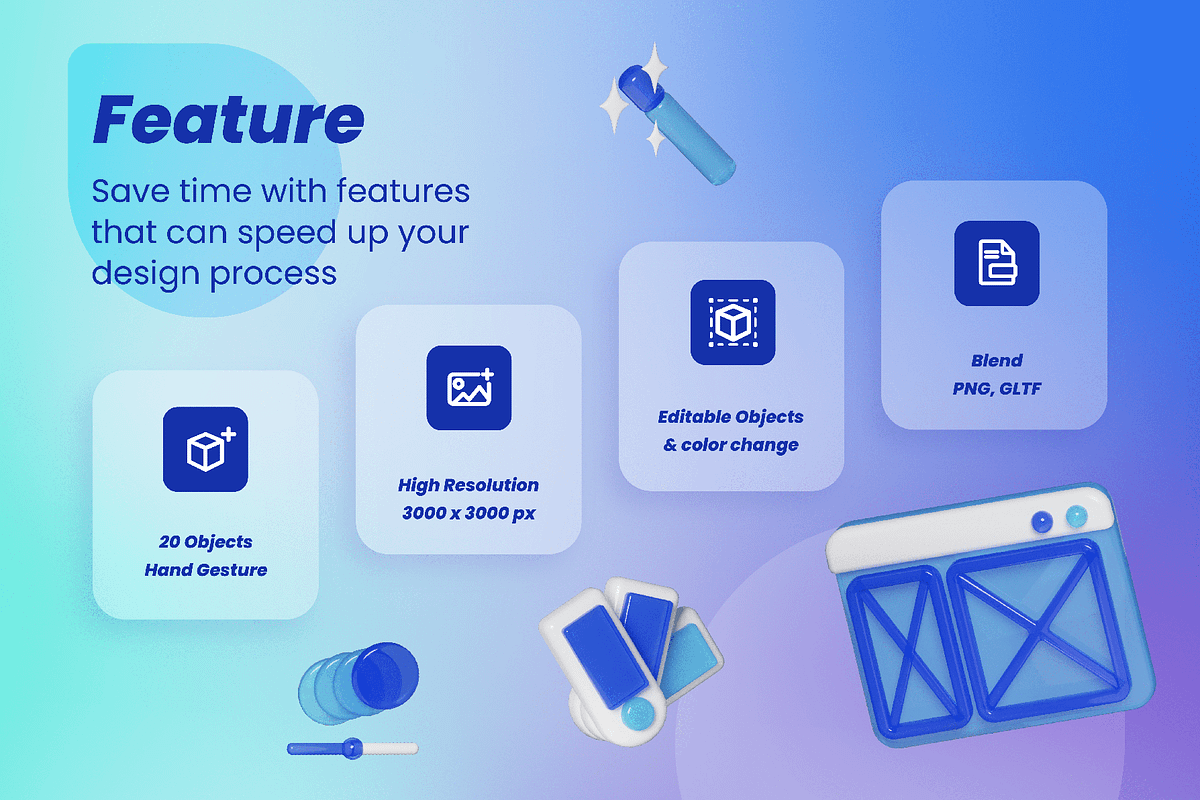 Feature

Save time with features that can speed up your design process

20 Objects
Hand Gesture

High Resolution
3000 x 3000 px

Editable Objects
& color change

Blend
PNG, GLTF